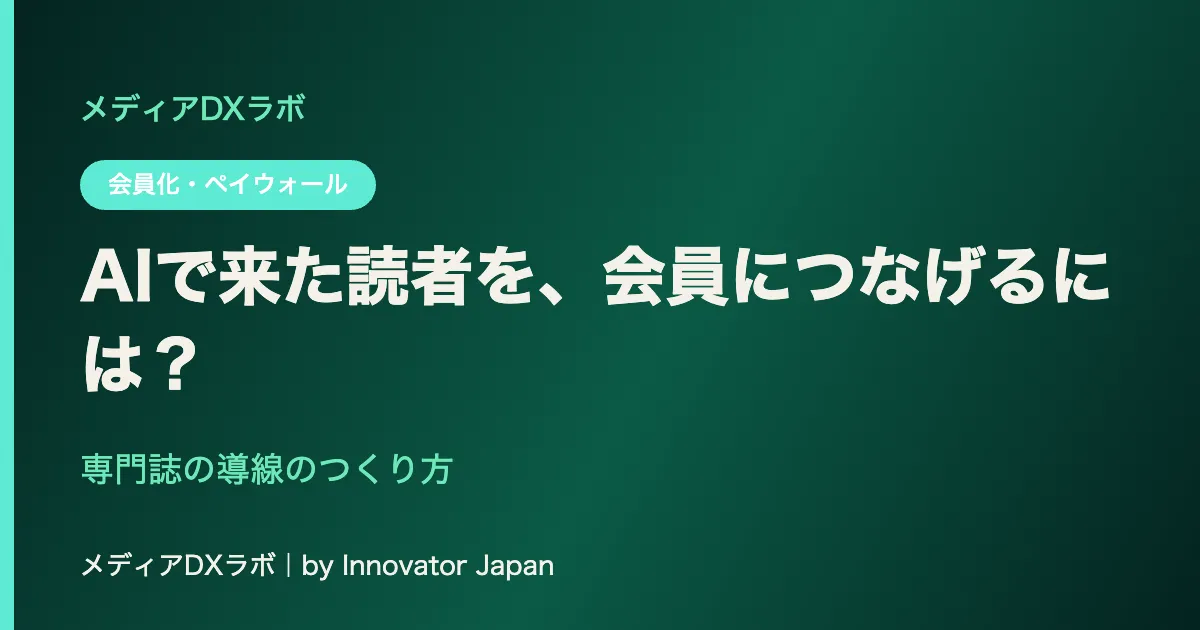 メディアDXラボ

会員化・ペイウォール

AIで来た読者を、会員につなげるには？

専門誌の導線のつくり方

メディアDXラボ｜by Innovator Japan